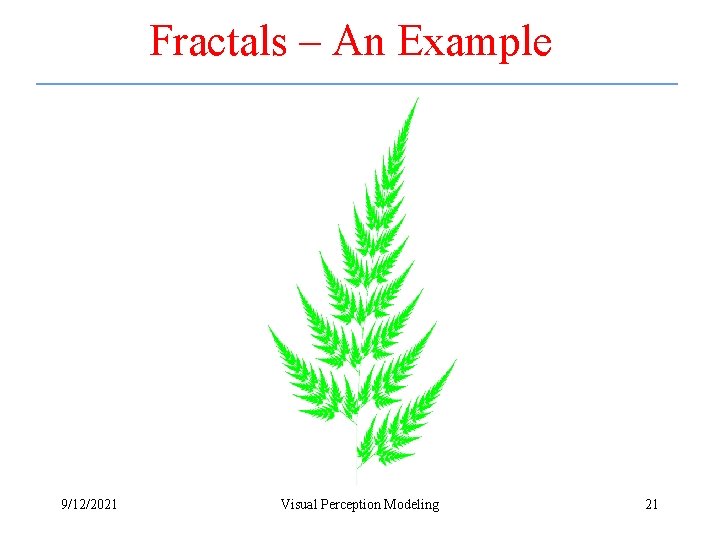 Fractals – An Example

9/12/2021

Visual Perception Modeling

21